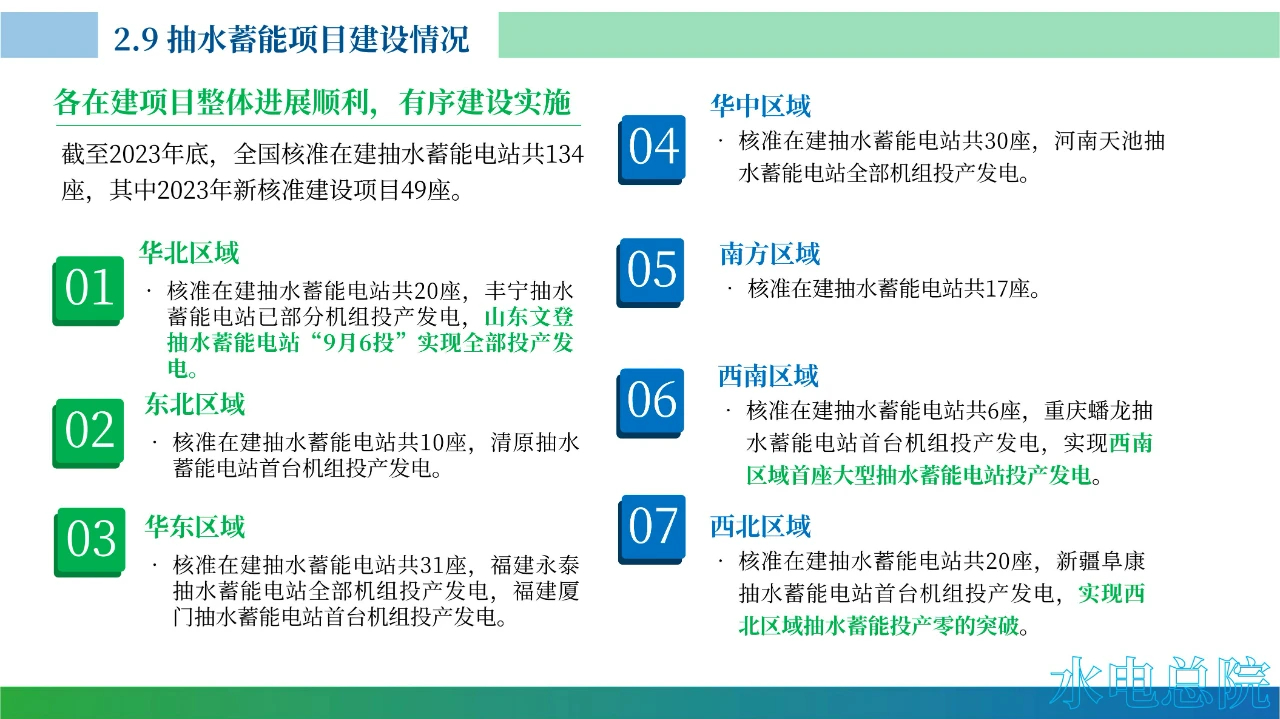 2.9 抽水蓄能项目建设情况

各在建项目整体进展顺利，有序建设实施

截至2023年底，全国核准在建抽水蓄能电站共134座，其中2023年新核准建设项目49座。

01
华北区域
· 核准在建抽水蓄能电站共20座，丰宁抽水蓄能电站已部分机组投产发电，山东文登抽水蓄能电站“9月6投”实现全部投产发电。

02
东北区域
· 核准在建抽水蓄能电站共10座，清原抽水蓄能电站首台机组投产发电。

03
华东区域
· 核准在建抽水蓄能电站共31座，福建永泰抽水蓄能电站全部机组投产发电，福建厦门抽水蓄能电站首台机组投产发电。

04
华中区域
· 核准在建抽水蓄能电站共30座，河南天池抽水蓄能电站全部机组投产发电。

05
南方区域
· 核准在建抽水蓄能电站共17座。

06
西南区域
· 核准在建抽水蓄能电站共6座，重庆蟠龙抽水蓄能电站首台机组投产发电，实现西南区域首座大型抽水蓄能电站投产发电。

07
西北区域
· 核准在建抽水蓄能电站共20座，新疆阜康抽水蓄能电站首台机组投产发电，实现西北区域抽水蓄能投产零的突破。

水电总院